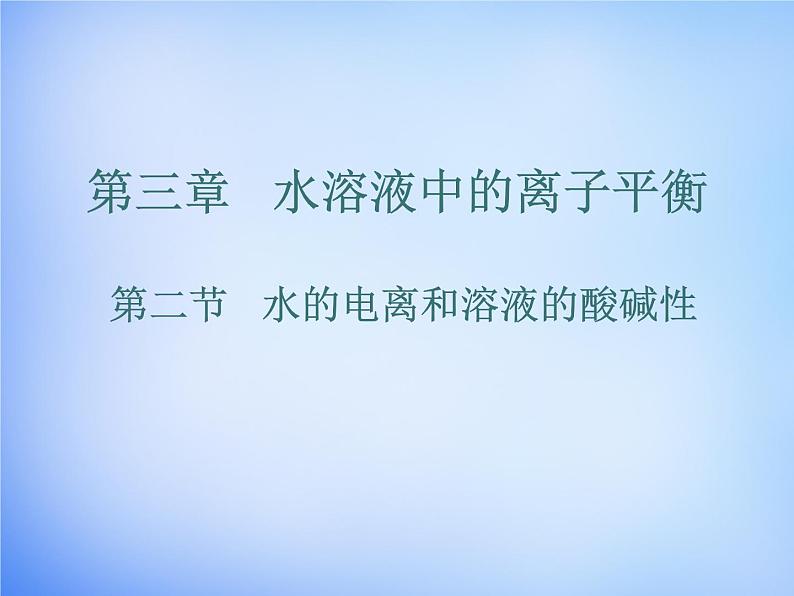 第三章　水溶液中的离子平衡

第二节　水的电离和溶液的酸碱性